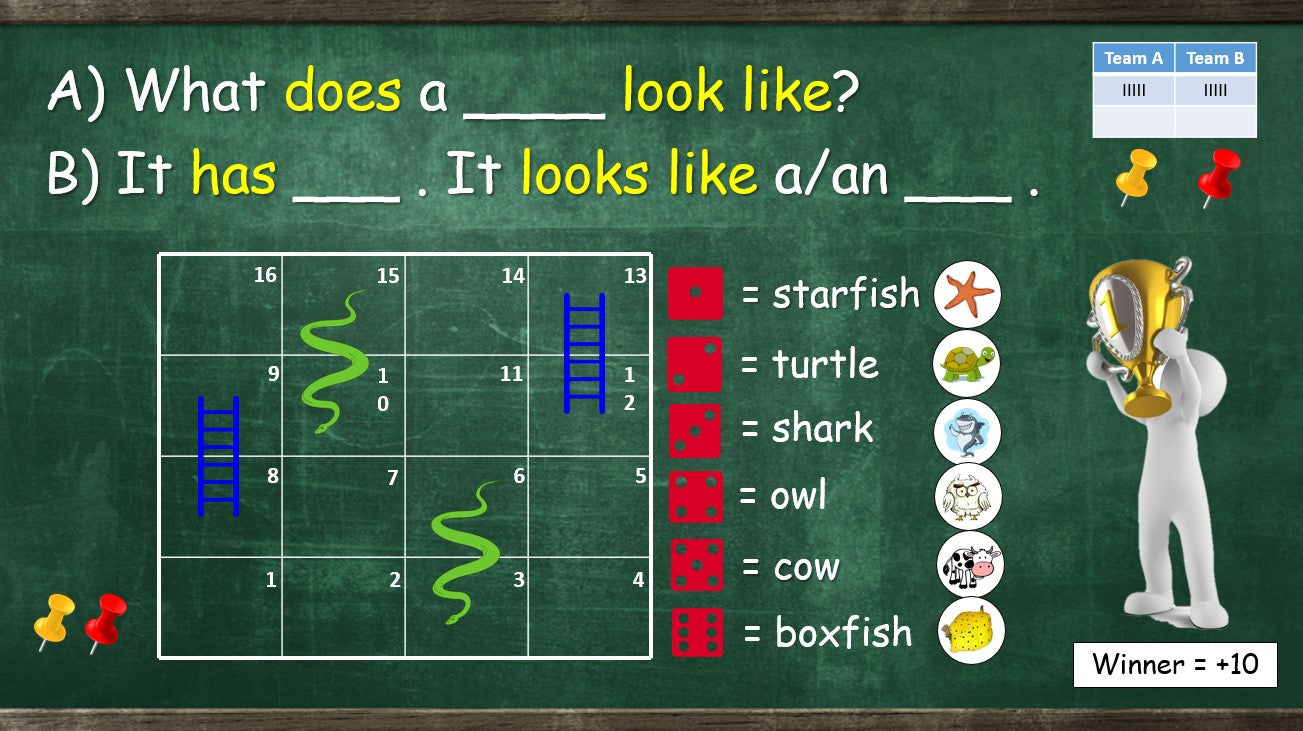 A) What does a ____ look like?
B) It has ___ . It looks like a/an ___ .

| Team A | Team B |
|---|---|
| IIIII | IIIII |
| | |

| 16 | 15 | 14 | 13 |
|---|---|---|---|
| 9 | 10 | 11 | 12 |
| 8 | 7 | 6 | 5 |
| 1 | 2 | 3 | 4 |

= starfish
= turtle
= shark
= owl
= cow
= boxfish

Winner = +10